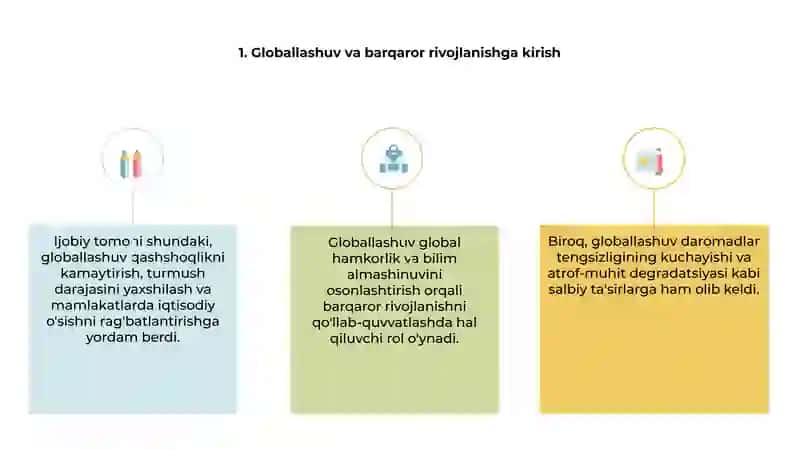 1. Globallashuv va barqaror rivojlanishga kirish

Ijobiy tomoni shundaki, globallashuv qashshoqlikni kamaytirish, turmush darajasini yaxshilash va mamlakatlarda iqtisodiy o'sishni rag'batlantirishga yordam berdi.

Globallashuv global hamkorlik va bilim almashinuvini osonlashtirish orqali barqaror rivojlanishni qo'llab-quvvatlashda hal qiluvchi rol o'ynadi.

Biroq, globallashuv daromadlar tengsizligining kuchayishi va atrof-muhit degradatsiyasi kabi salbiy ta'sirlarga ham olib keldi.